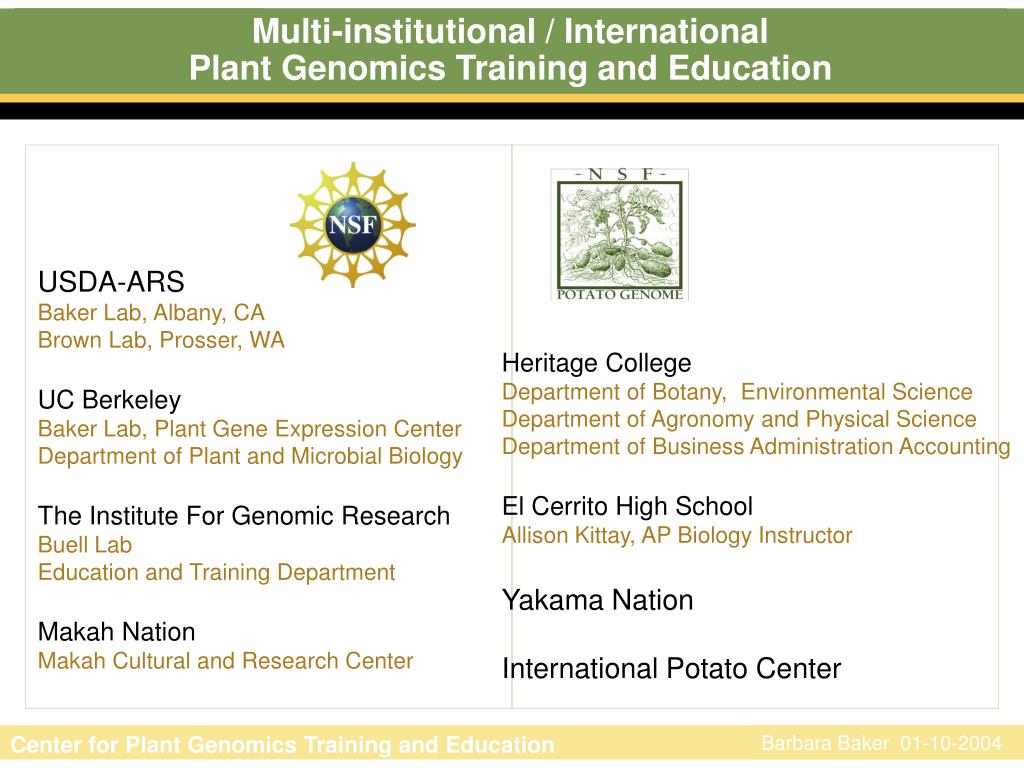 Multi-institutional / International
Plant Genomics Training and Education

NSF

USDA-ARS
Baker Lab, Albany, CA
Brown Lab, Prosser, WA

UC Berkeley
Baker Lab, Plant Gene Expression Center
Department of Plant and Microbial Biology

The Institute For Genomic Research
Buell Lab
Education and Training Department

Makah Nation
Makah Cultural and Research Center

- N S F -
POTATO GENOME

Heritage College
Department of Botany, Environmental Science
Department of Agronomy and Physical Science
Department of Business Administration Accounting

El Cerrito High School
Allison Kittay, AP Biology Instructor

Yakama Nation

International Potato Center

Center for Plant Genomics Training and Education
Barbara Baker 01-10-2004